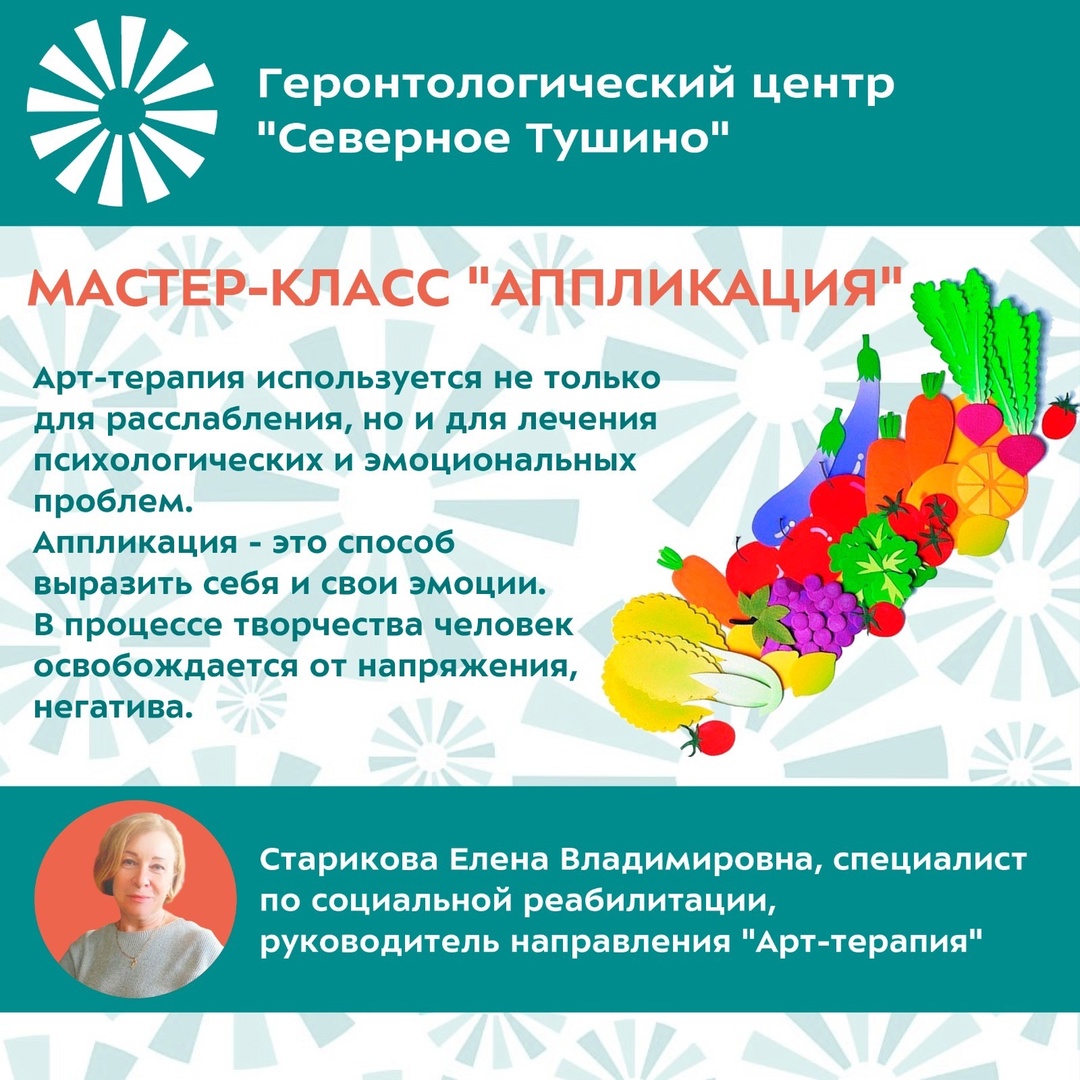 Геронтологический центр "Северное Тушино"

МАСТЕР-КЛАСС "АППЛИКАЦИЯ"

Арт-терапия используется не только для расслабления, но и для лечения психологических и эмоциональных проблем.
Аппликация - это способ выразить себя и свои эмоции.
В процессе творчества человек освобождается от напряжения, негатива.

Старикова Елена Владимировна, специалист по социальной реабилитации, руководитель направления "Арт-терапия"